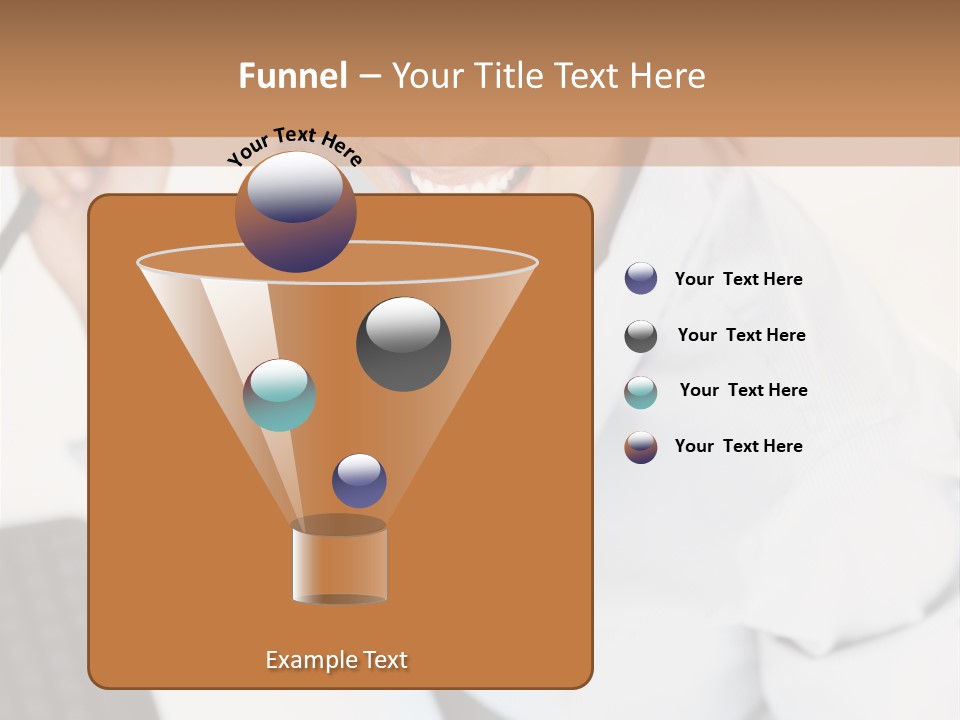 Funnel – Your Title Text Here

Your Text Here

Example Text

Your Text Here

Your Text Here

Your Text Here

Your Text Here